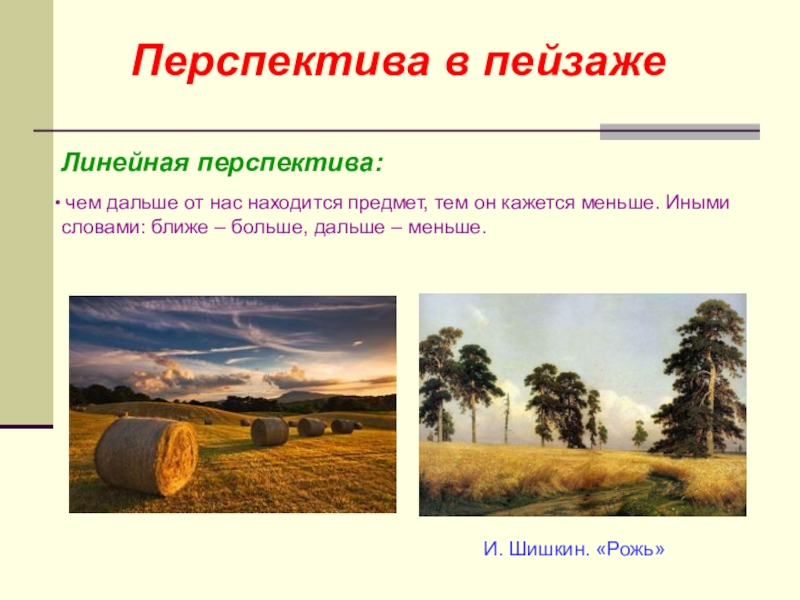 Перспектива в пейзаже

Линейная перспектива:

• чем дальше от нас находится предмет, тем он кажется меньше. Иными словами: ближе – больше, дальше – меньше.

И. Шишкин. «Рожь»